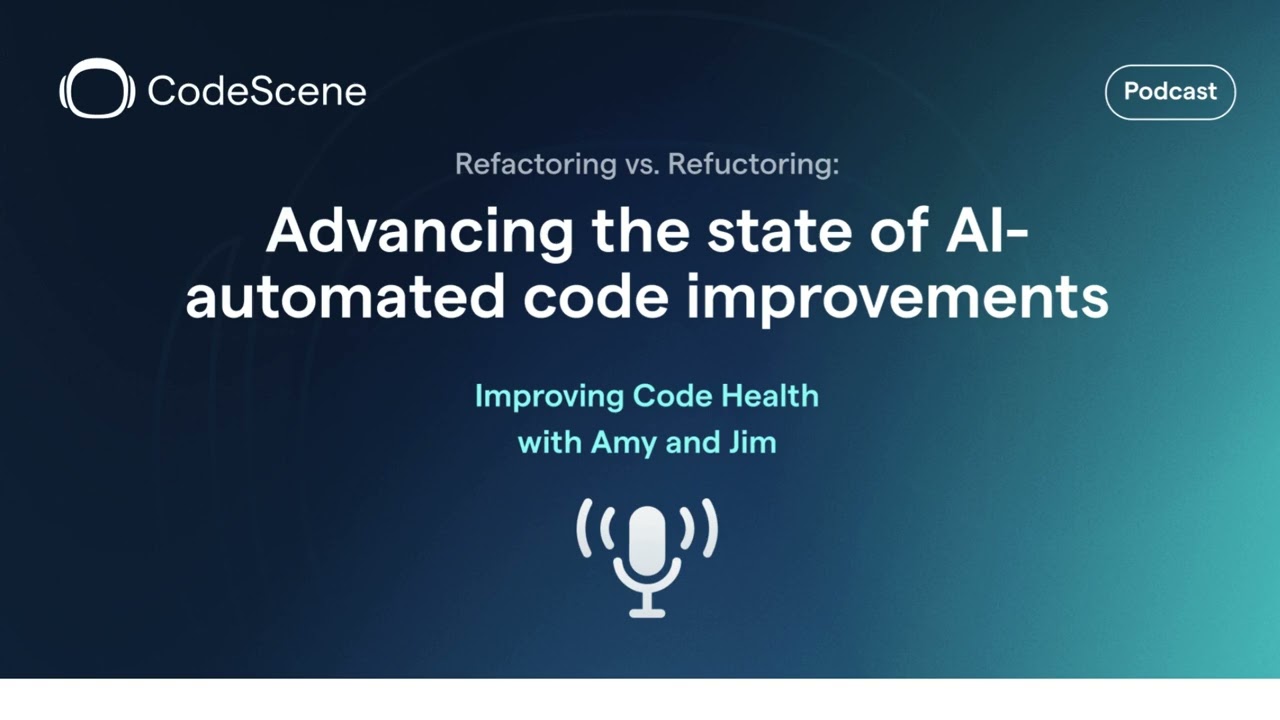 CodeScene

Podcast

Refactoring vs. Refuctoring:

Advancing the state of AI-automated code improvements

Improving Code Health with Amy and Jim